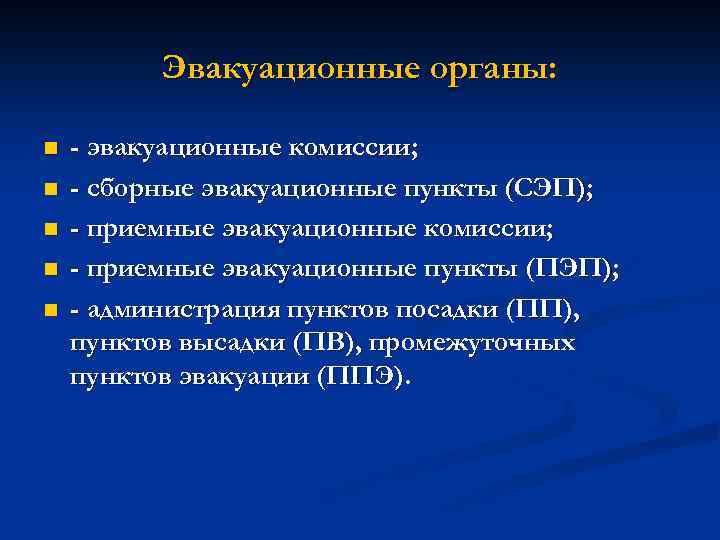 Эвакуационные органы:

- эвакуационные комиссии;
- сборные эвакуационные пункты (СЭП);
- приемные эвакуационные комиссии;
- приемные эвакуационные пункты (ПЭП);
- администрация пунктов посадки (ПП), пунктов высадки (ПВ), промежуточных пунктов эвакуации (ППЭ).